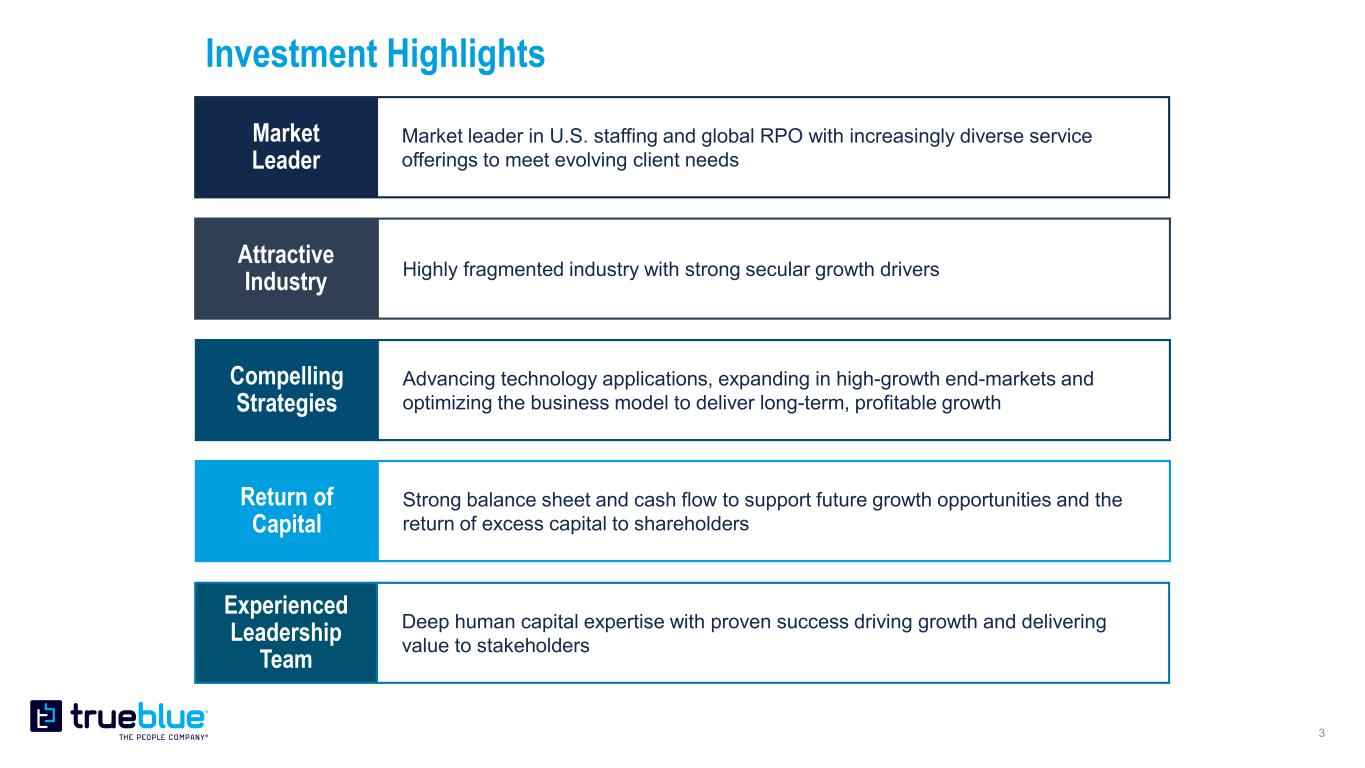 Investment Highlights

Market Leader

Market leader in U.S. staffing and global RPO with increasingly diverse service offerings to meet evolving client needs

Attractive Industry

Highly fragmented industry with strong secular growth drivers

Compelling Strategies

Advancing technology applications, expanding in high-growth end-markets and optimizing the business model to deliver long-term, profitable growth

Return of Capital

Strong balance sheet and cash flow to support future growth opportunities and the return of excess capital to shareholders

Experienced Leadership Team

Deep human capital expertise with proven success driving growth and delivering value to stakeholders

trueblue
THE PEOPLE COMPANY®

3